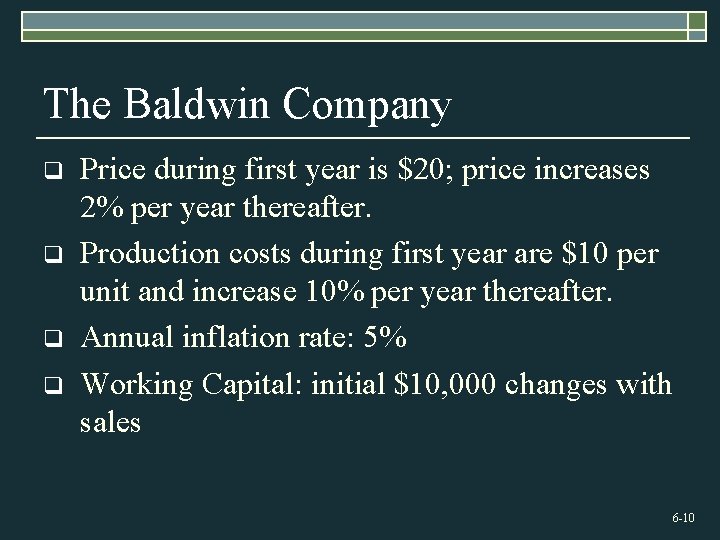 The Baldwin Company

❑ Price during first year is \$20; price increases 2% per year thereafter.

❑ Production costs during first year are \$10 per unit and increase 10% per year thereafter.

❑ Annual inflation rate: 5%

❑ Working Capital: initial \$10,000 changes with sales

6-10